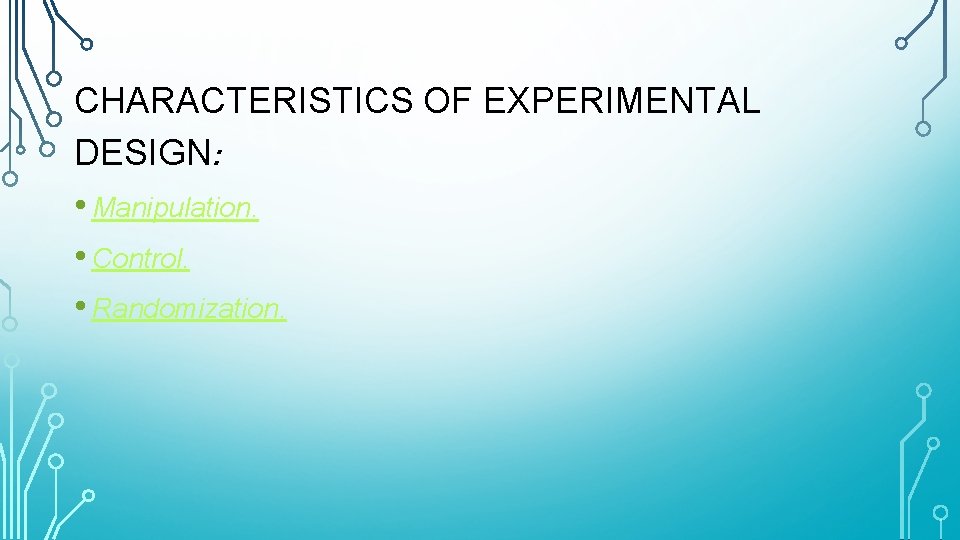 CHARACTERISTICS OF EXPERIMENTAL DESIGN:

• Manipulation.
• Control.
• Randomization.